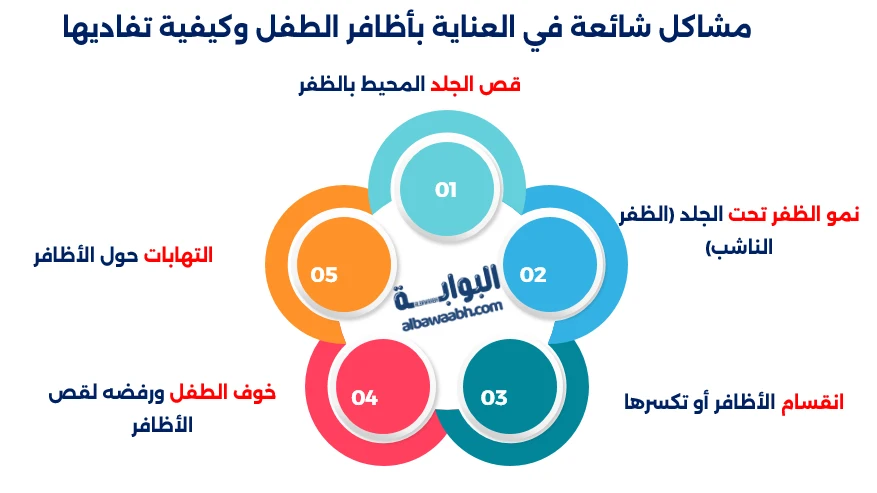 مشاكل شائعة في العناية بأظافر الطفل وكيفية تفاديها

قص الجلد المحيط بالظفر

01

نمو الظفر تحت الجلد (الظفر الناشب)

02

انقسام الأظافر أو تكسرها

03

خوف الطفل ورفضه لقص الأظافر

04

التهابات حول الأظافر

05

البوابة
albawaabh.com